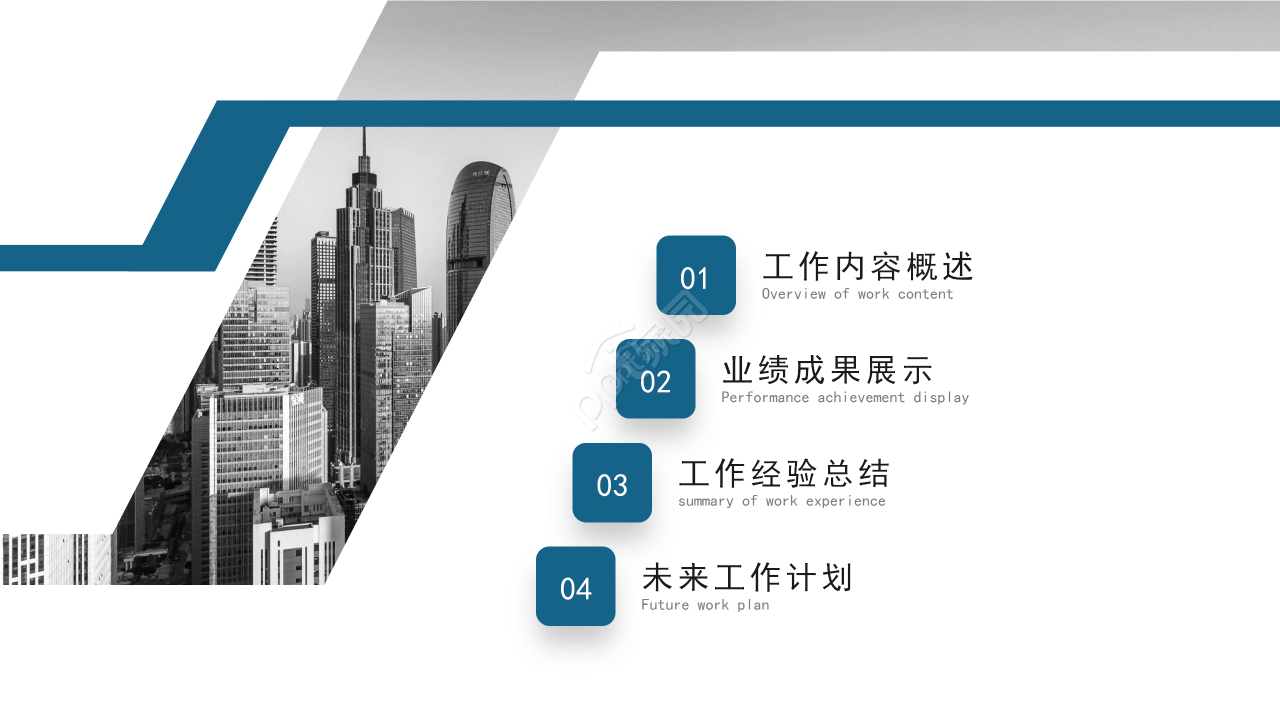 01
工作内容概述
Overview of work content

02
业绩成果展示
Performance achievement display

03
工作经验总结
summary of work experience

04
未来工作计划
Future work plan